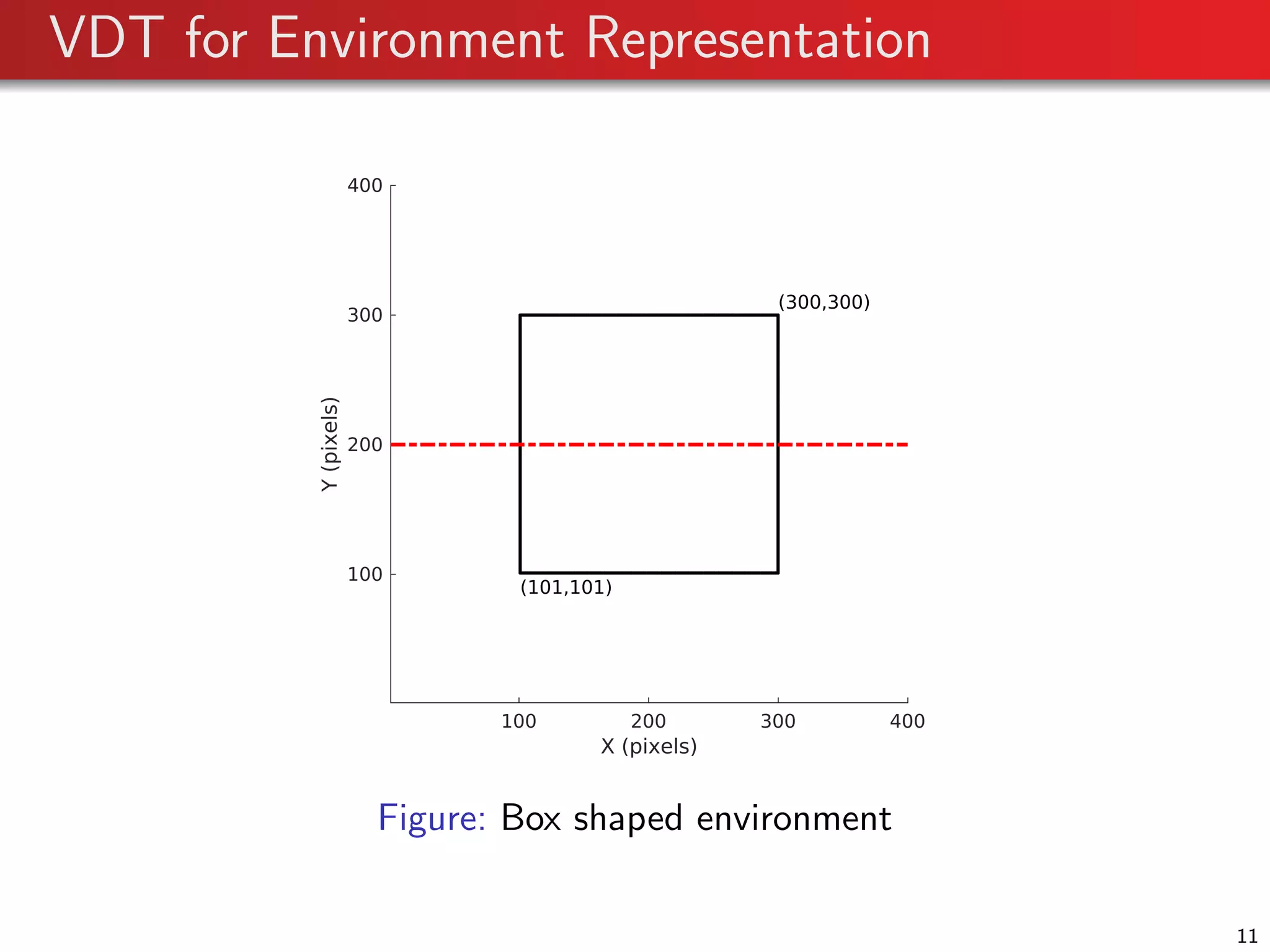 VDT for Environment Representation

400
300
200
100
Y (pixels)
(300,300)
(101,101)
100
200
300
400
X (pixels)

Figure: Box shaped environment

11